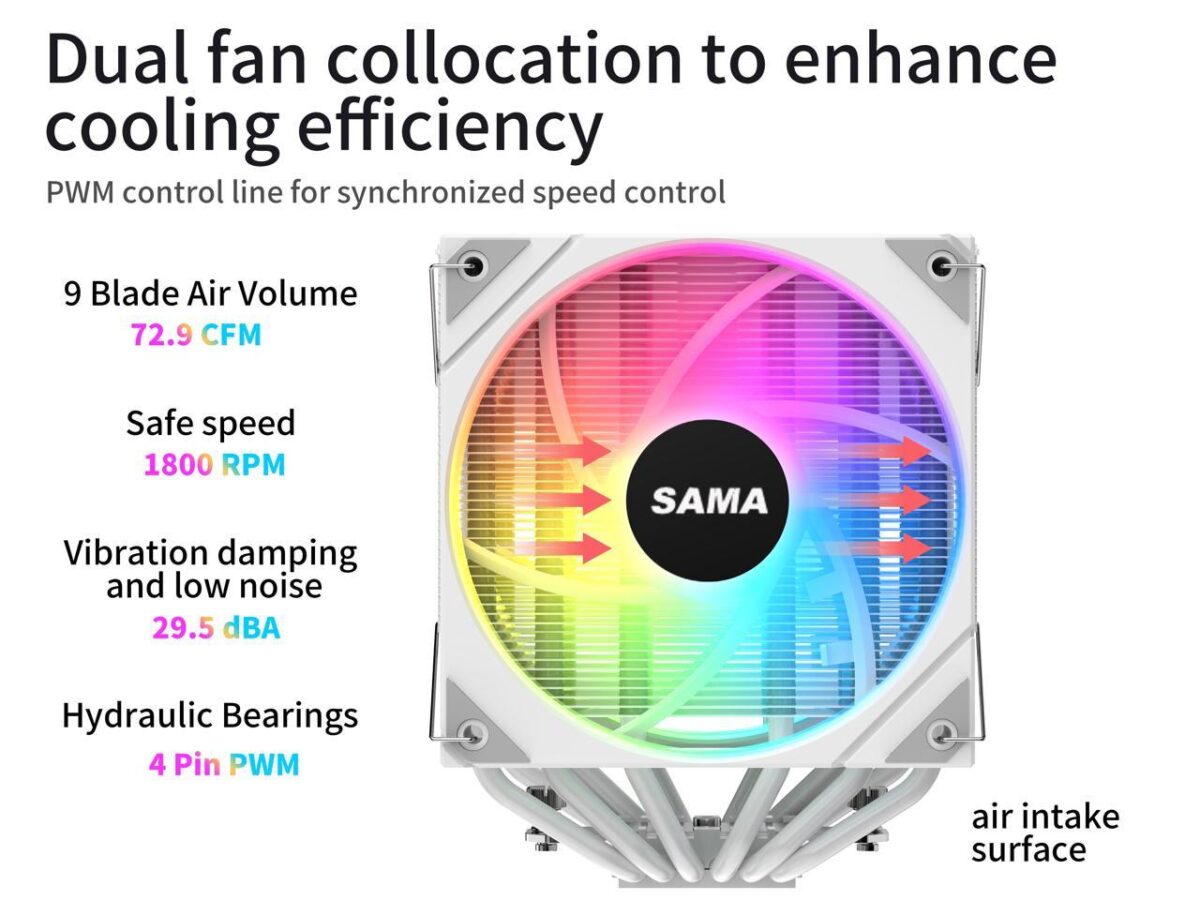 Dual fan collocation to enhance cooling efficiency

PWM control line for synchronized speed control

9 Blade Air Volume
72.9 CFM

Safe speed
1800 RPM

Vibration damping and low noise
29.5 dBA

Hydraulic Bearings
4 Pin PWM

SAMA

air intake surface